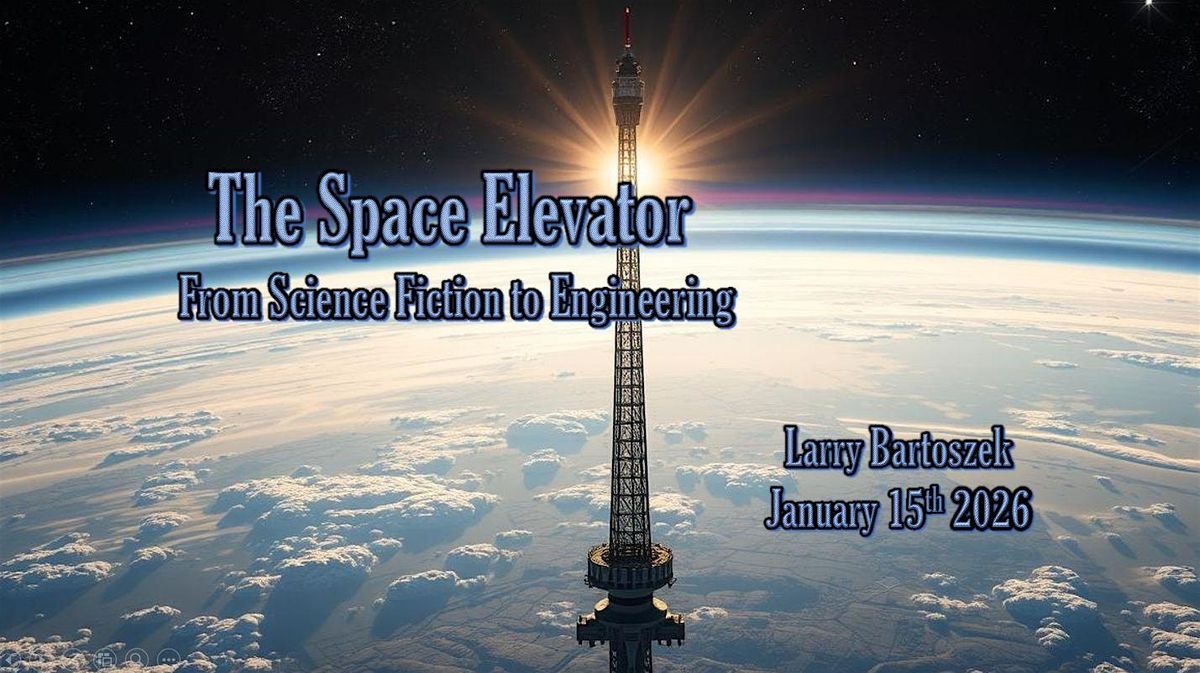 The Space Elevator

From Science Fiction to Engineering

Larry Bartoszek
January 15$^{th}$ 2026